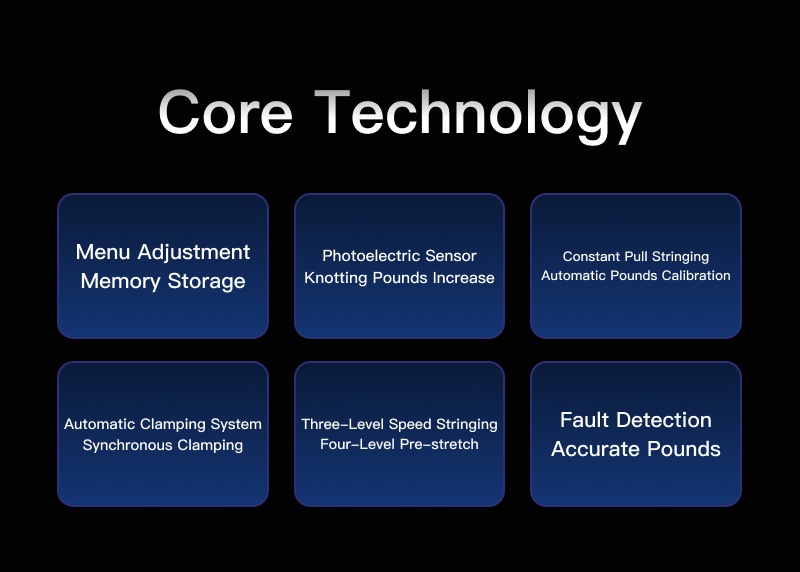 Core Technology

Menu Adjustment
Memory Storage

Photoelectric Sensor
Knotting Pounds Increase

Constant Pull Stringing
Automatic Pounds Calibration

Automatic Clamping System
Synchronous Clamping

Three-Level Speed Stringing
Four-Level Pre-stretch

Fault Detection
Accurate Pounds